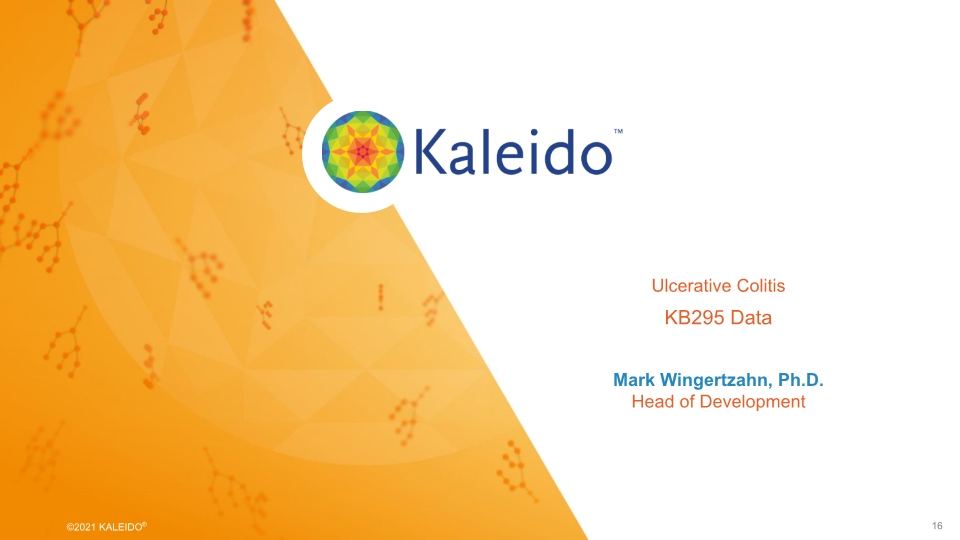 Kaleido™

Ulcerative Colitis

KB295 Data

Mark Wingertzahn, Ph.D.
Head of Development

©2021 KALEIDO®

16